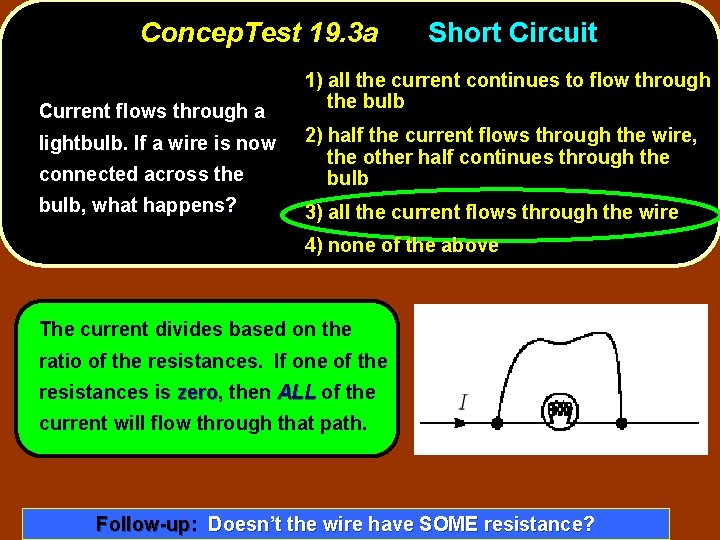 ConcepTest 19.3a Short Circuit

Current flows through a lightbulb. If a wire is now connected across the bulb, what happens?

1) all the current continues to flow through the bulb

2) half the current flows through the wire, the other half continues through the bulb

3) all the current flows through the wire

4) none of the above

The current divides based on the ratio of the resistances. If one of the resistances is zero, then ALL of the current will flow through that path.

$I$

Follow-up: Doesn't the wire have SOME resistance?